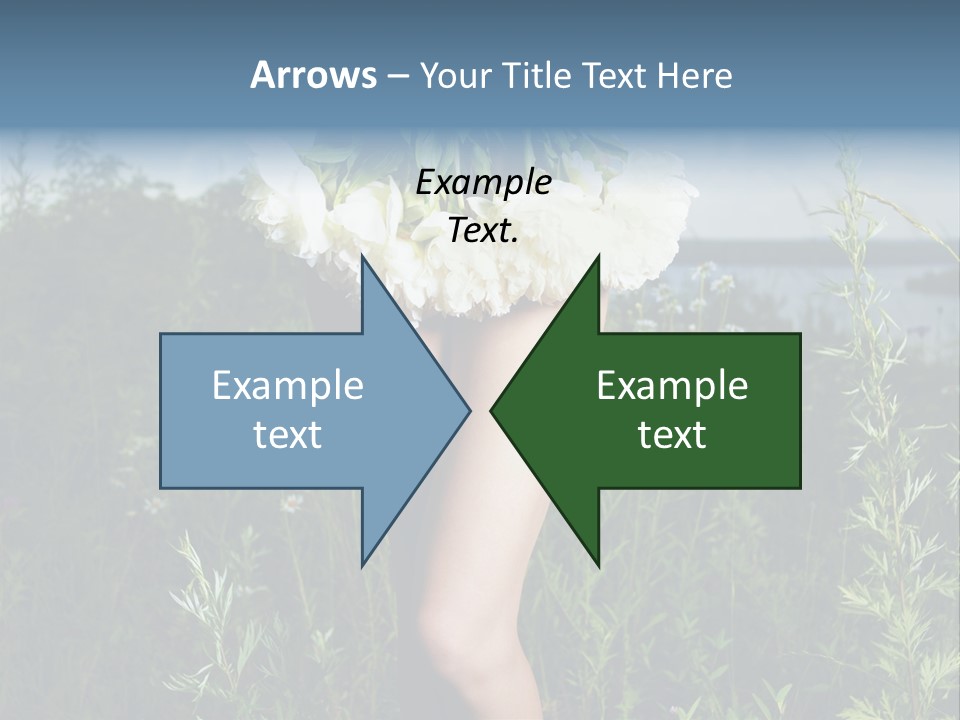 Arrows – Your Title Text Here

Example Text.

Example text

Example text